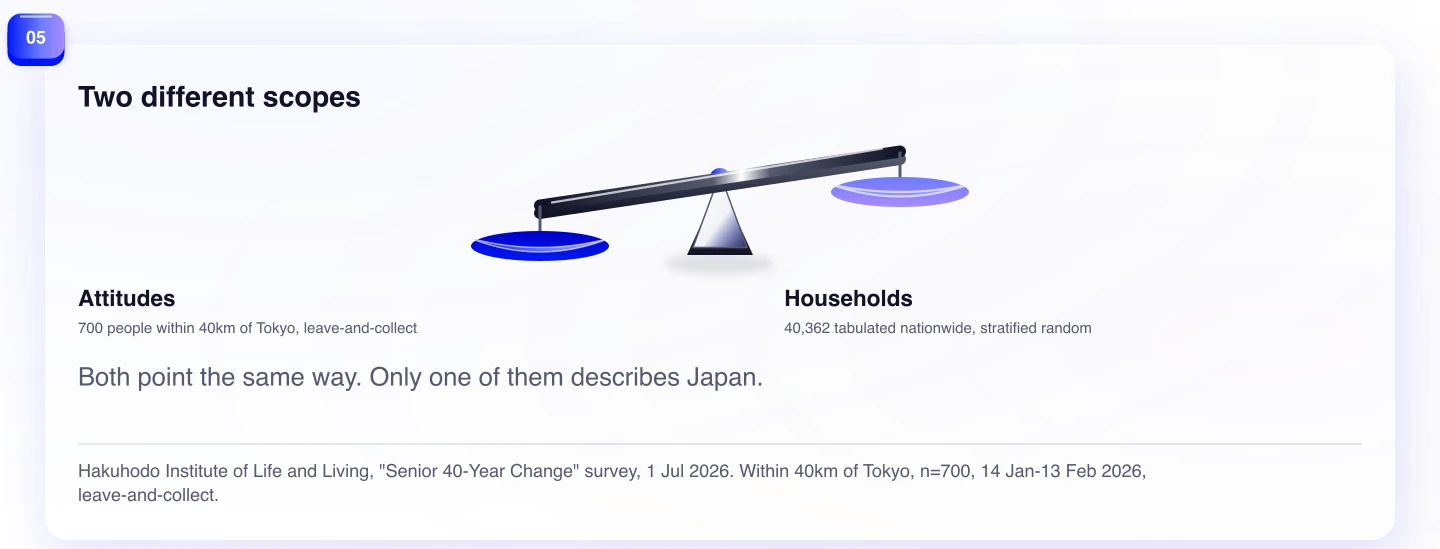 05

Two different scopes

Attitudes
700 people within 40km of Tokyo, leave-and-collect

Households
40,362 tabulated nationwide, stratified random

Both point the same way. Only one of them describes Japan.

Hakuhodo Institute of Life and Living, "Senior 40-Year Change" survey, 1 Jul 2026. Within 40km of Tokyo, n=700, 14 Jan-13 Feb 2026, leave-and-collect.